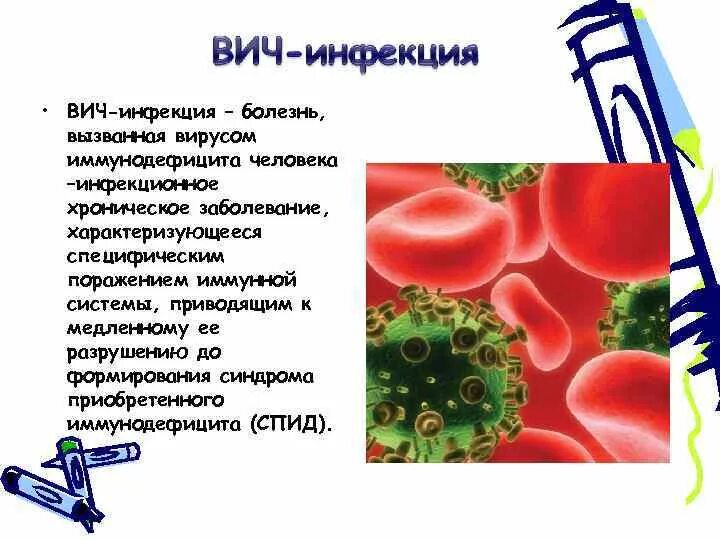 ВИЧ-инфекция

• ВИЧ-инфекция – болезнь, вызванная вирусом иммунодефицита человека –инфекционное хроническое заболевание, характеризующееся специфическим поражением иммунной системы, приводящим к медленному ее разрушению до формирования синдрома приобретенного иммунодефицита (СПИД).